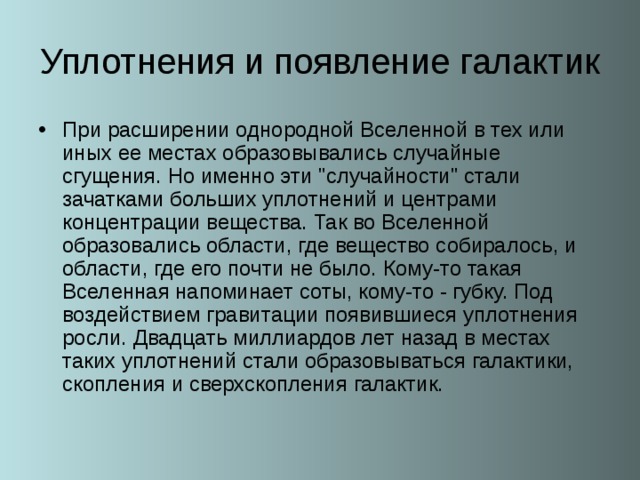 Уплотнения и появление галактик

• При расширении однородной Вселенной в тех или иных ее местах образовывались случайные сгущения. Но именно эти "случайности" стали зачатками больших уплотнений и центрами концентрации вещества. Так во Вселенной образовались области, где вещество собиралось, и области, где его почти не было. Кому-то такая Вселенная напоминает соты, кому-то - губку. Под воздействием гравитации появившиеся уплотнения росли. Двадцать миллиардов лет назад в местах таких уплотнений стали образовываться галактики, скопления и сверхскопления галактик.